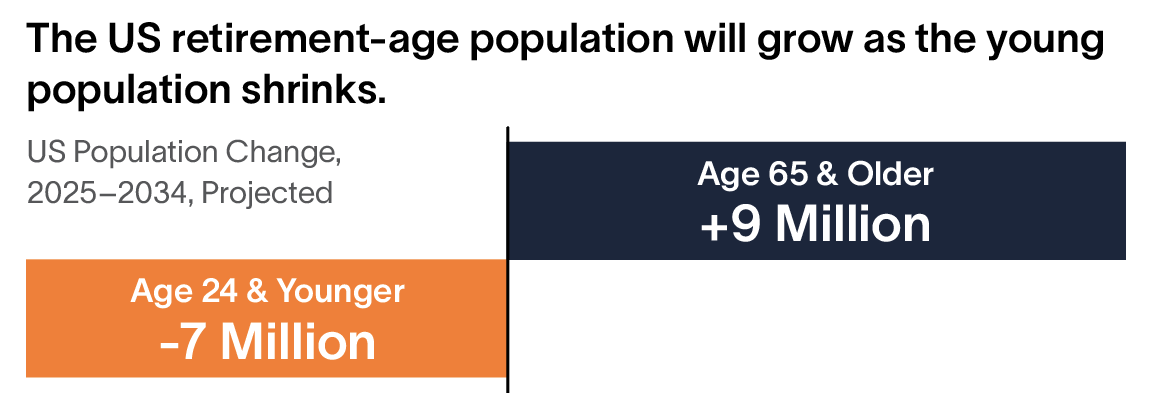 The US retirement-age population will grow as the young population shrinks.

US Population Change, 2025–2034, Projected

Age 65 & Older
+9 Million

Age 24 & Younger
-7 Million